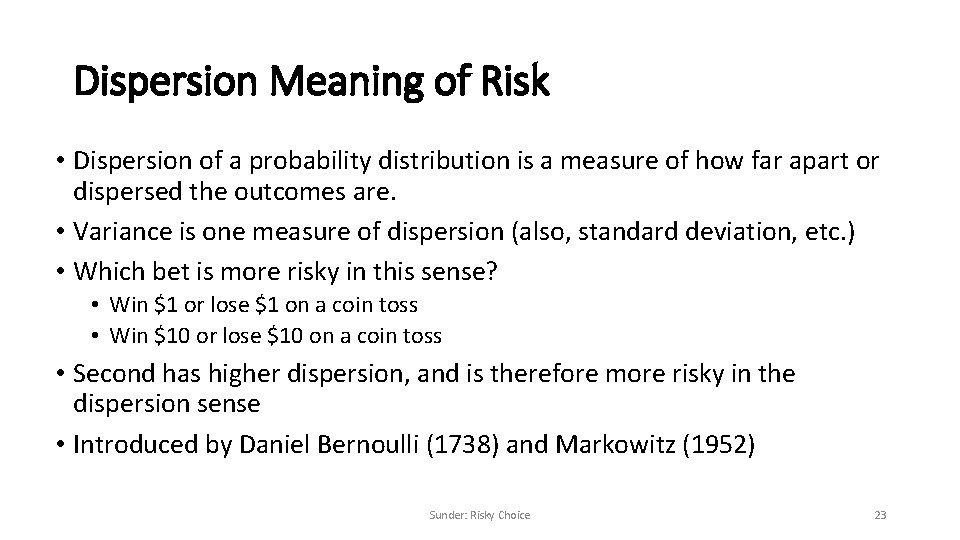 Dispersion Meaning of Risk

• Dispersion of a probability distribution is a measure of how far apart or dispersed the outcomes are.
• Variance is one measure of dispersion (also, standard deviation, etc.)
• Which bet is more risky in this sense?
  • Win \$1 or lose \$1 on a coin toss
  • Win \$10 or lose \$10 on a coin toss
• Second has higher dispersion, and is therefore more risky in the dispersion sense
• Introduced by Daniel Bernoulli (1738) and Markowitz (1952)

Sunder: Risky Choice

23